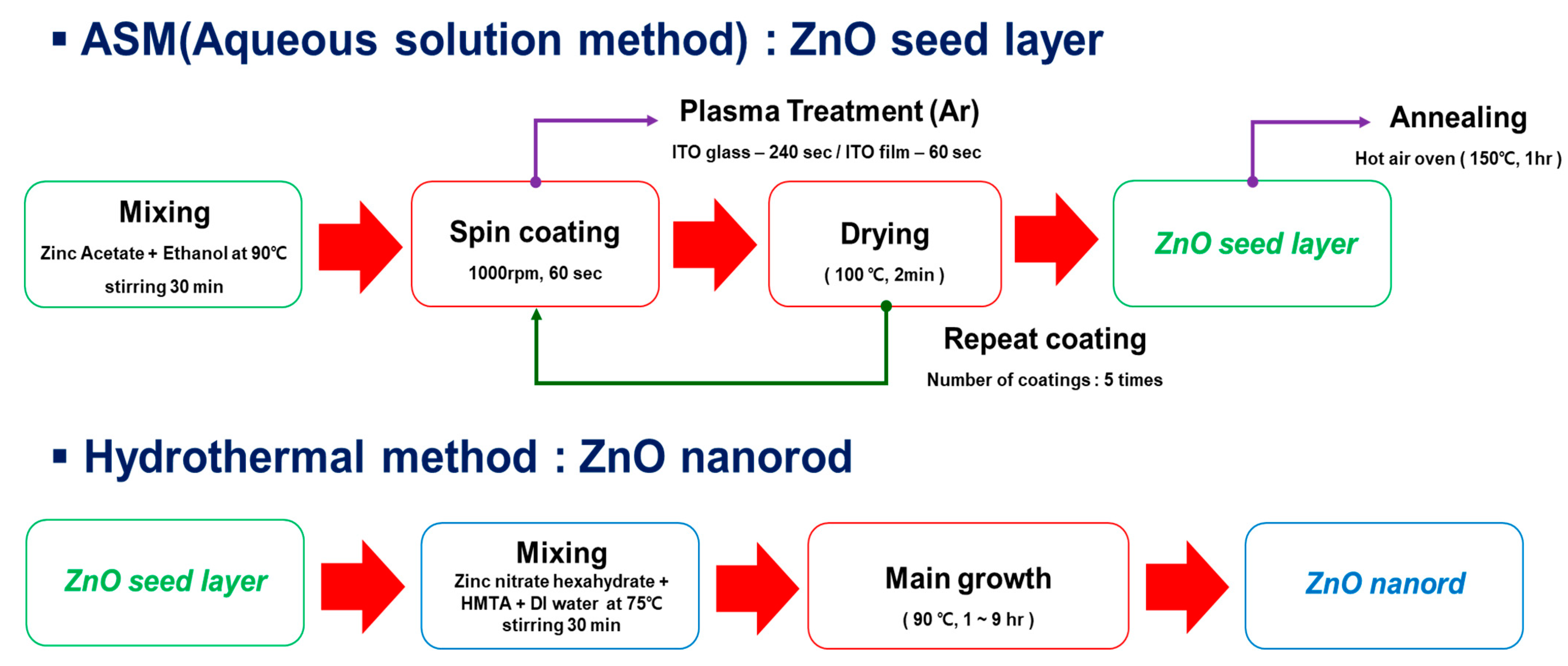 ▪ ASM(Aqueous solution method) : ZnO seed layer

Plasma Treatment (Ar)
ITO glass – 240 sec / ITO film – 60 sec

Annealing
Hot air oven ( 150℃, 1hr )

Mixing
Zinc Acetate + Ethanol at 90℃
stirring 30 min

Spin coating
1000rpm, 60 sec

Drying
( 100 ℃, 2min )

ZnO seed layer

Repeat coating
Number of coatings : 5 times

▪ Hydrothermal method : ZnO nanorod

ZnO seed layer

Mixing
Zinc nitrate hexahydrate + HMTA + DI water at 75℃
stirring 30 min

Main growth
( 90 ℃, 1 ~ 9 hr )

ZnO nanord